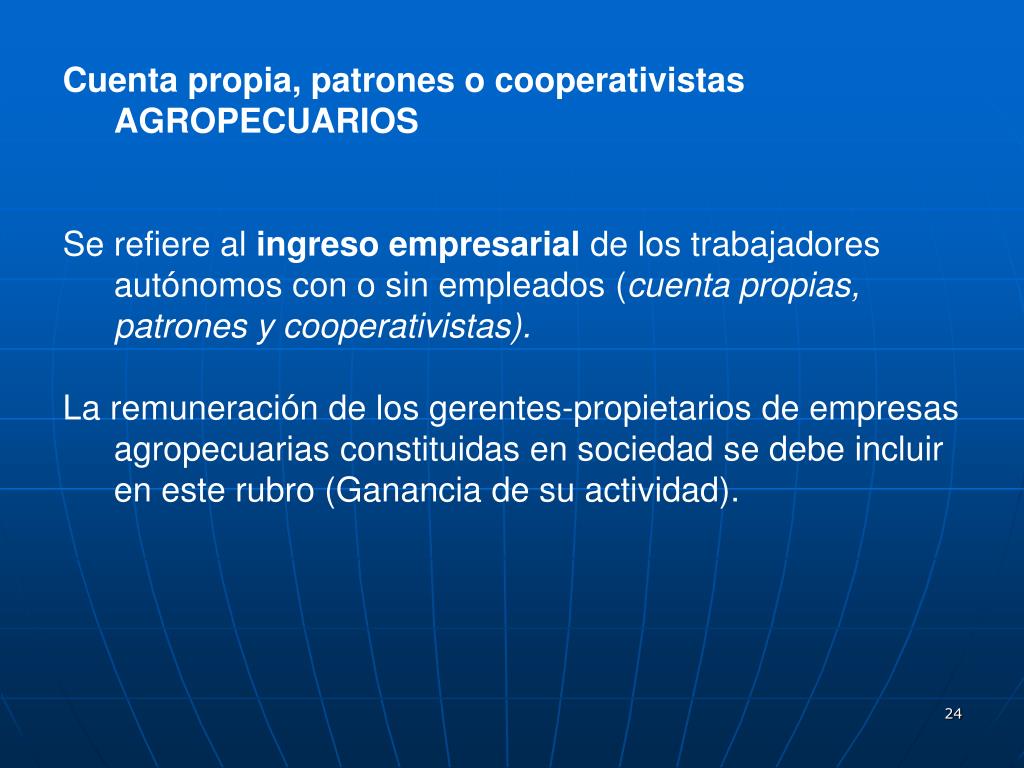 Cuenta propia, patrones o cooperativistas AGROPECUARIOS

Se refiere al ingreso empresarial de los trabajadores autónomos con o sin empleados (cuenta propias, patrones y cooperativistas).

La remuneración de los gerentes-propietarios de empresas agropecuarias constituidas en sociedad se debe incluir en este rubro (Ganancia de su actividad).

24